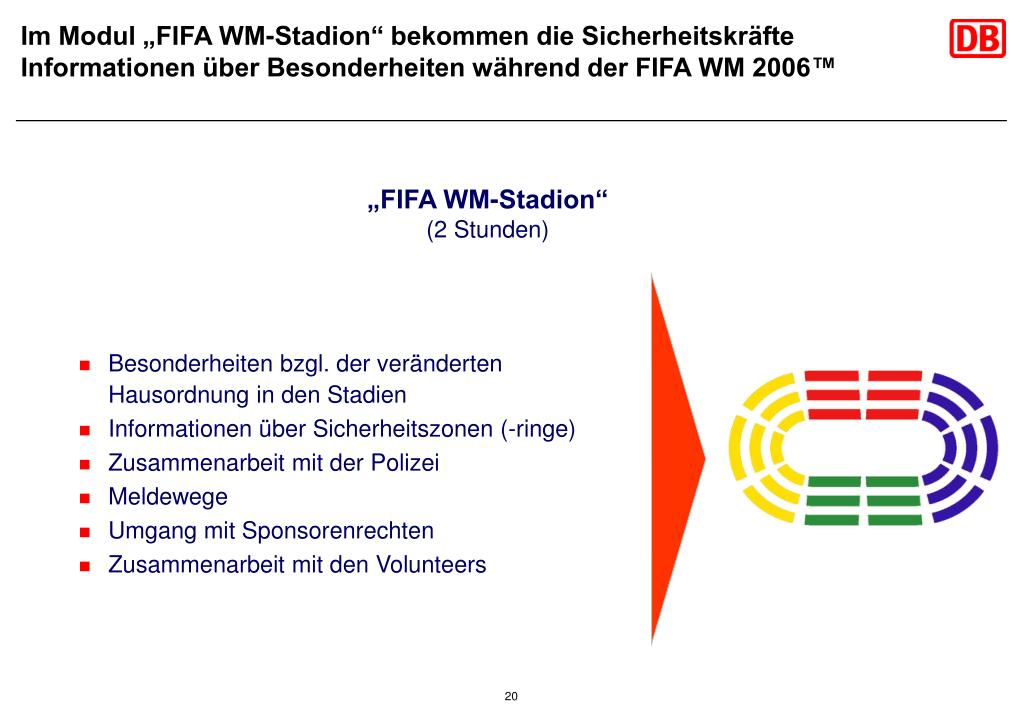 Im Modul „FIFA WM-Stadion“ bekommen die Sicherheitskräfte Informationen über Besonderheiten während der FIFA WM 2006™

DB

„FIFA WM-Stadion“
(2 Stunden)

- Besonderheiten bzgl. der veränderten Hausordnung in den Stadien
- Informationen über Sicherheitszonen (-ringe)
- Zusammenarbeit mit der Polizei
- Meldewege
- Umgang mit Sponsorenrechten
- Zusammenarbeit mit den Volunteers

20